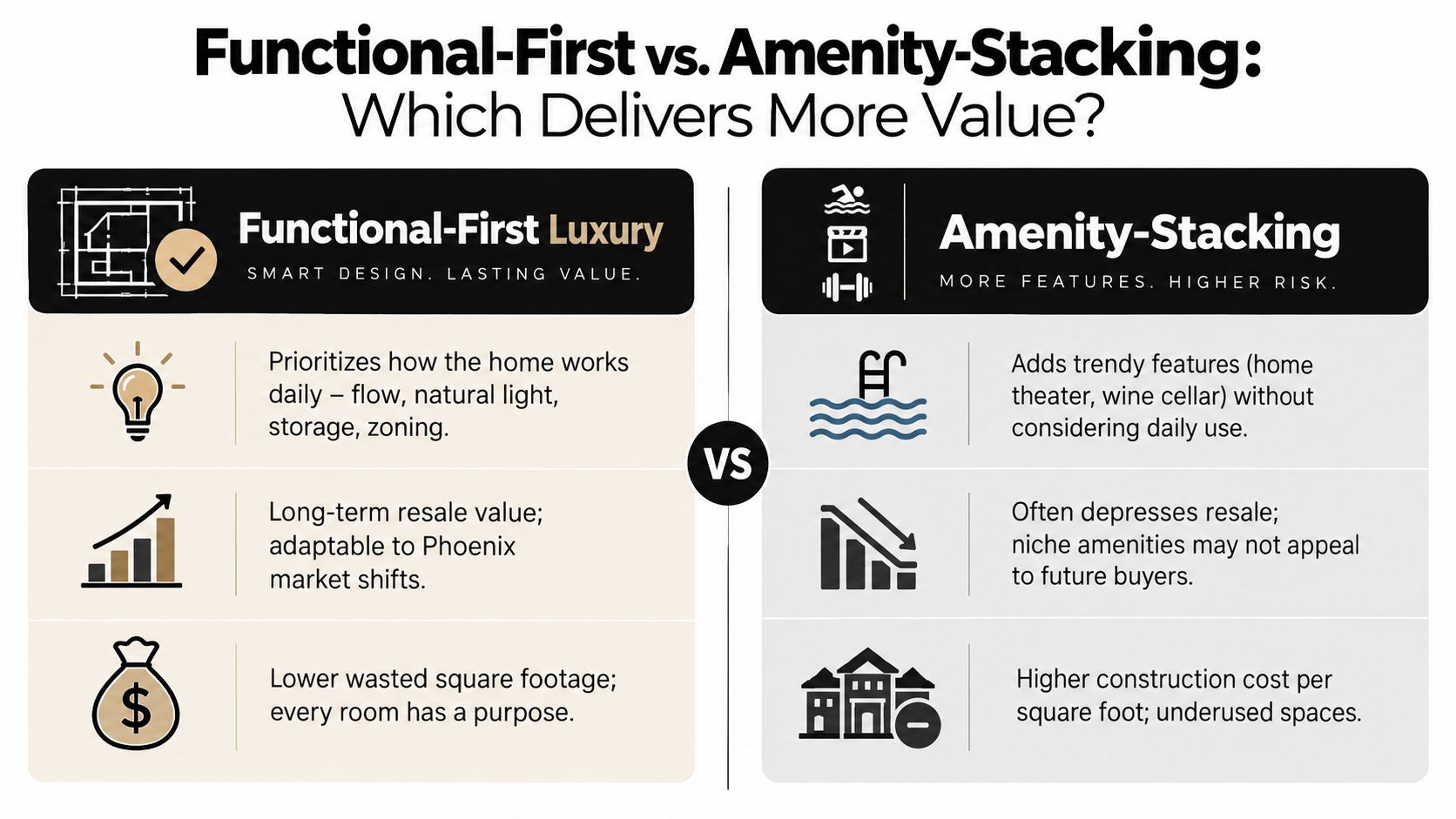 Functional-First vs. Amenity-Stacking:
Which Delivers More Value?

Functional-First Luxury
SMART DESIGN. LASTING VALUE.

Prioritizes how the home works daily – flow, natural light, storage, zoning.

Long-term resale value; adaptable to Phoenix market shifts.

Lower wasted square footage; every room has a purpose.

VS

Amenity-Stacking
MORE FEATURES. HIGHER RISK.

Adds trendy features (home theater, wine cellar) without considering daily use.

Often depresses resale; niche amenities may not appeal to future buyers.

Higher construction cost per square foot; underused spaces.